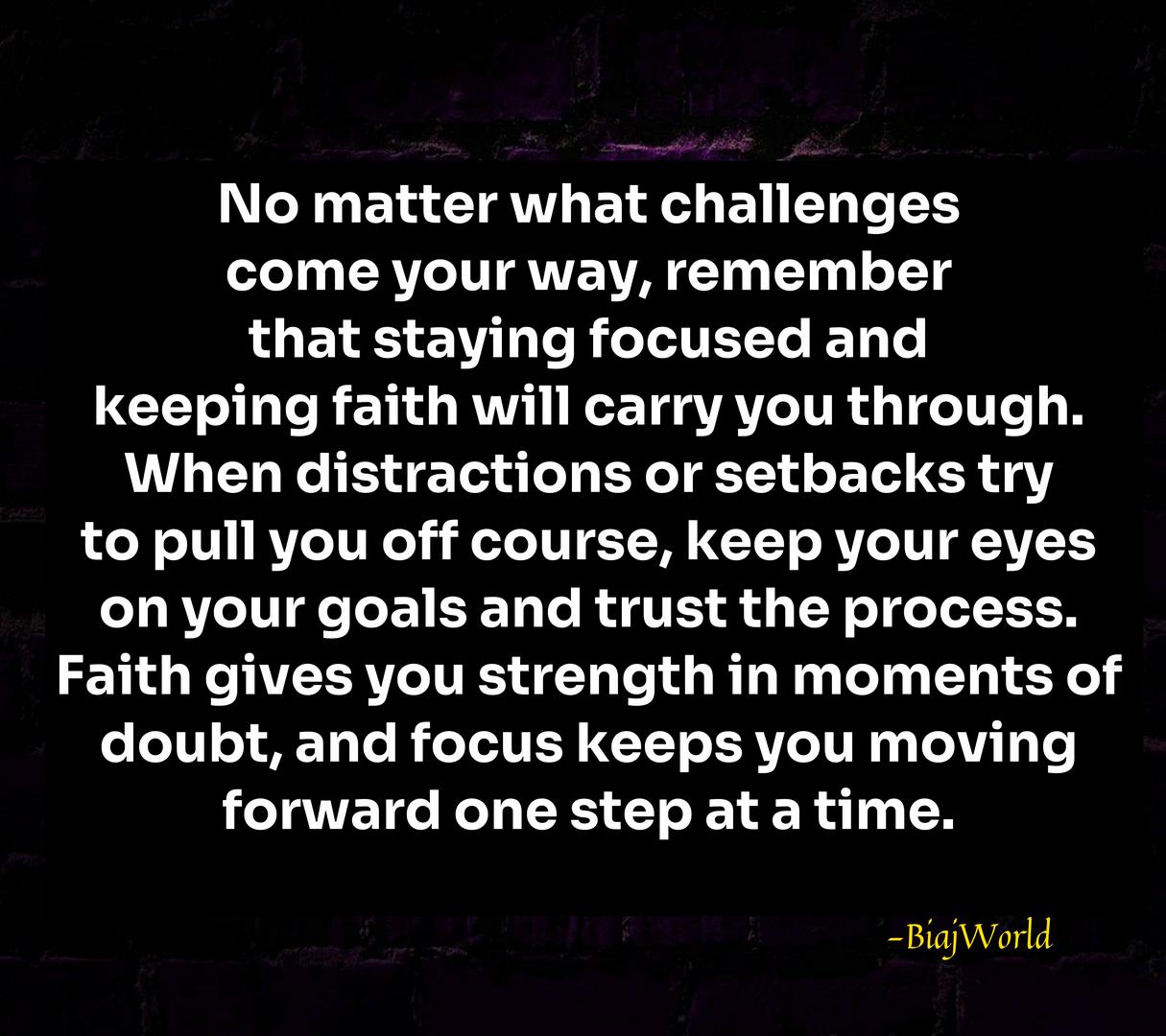 No matter what challenges come your way, remember that staying focused and keeping faith will carry you through. When distractions or setbacks try to pull you off course, keep your eyes on your goals and trust the process. Faith gives you strength in moments of doubt, and focus keeps you moving forward one step at a time.

-BiajWorld